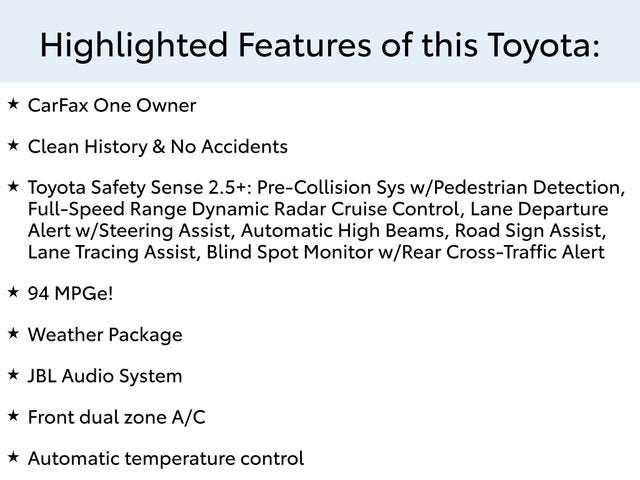 Highlighted Features of this Toyota:

★ CarFax One Owner

★ Clean History & No Accidents

★ Toyota Safety Sense 2.5+: Pre-Collision Sys w/Pedestrian Detection, Full-Speed Range Dynamic Radar Cruise Control, Lane Departure Alert w/Steering Assist, Automatic High Beams, Road Sign Assist, Lane Tracing Assist, Blind Spot Monitor w/Rear Cross-Traffic Alert

★ 94 MPGe!

★ Weather Package

★ JBL Audio System

★ Front dual zone A/C

★ Automatic temperature control